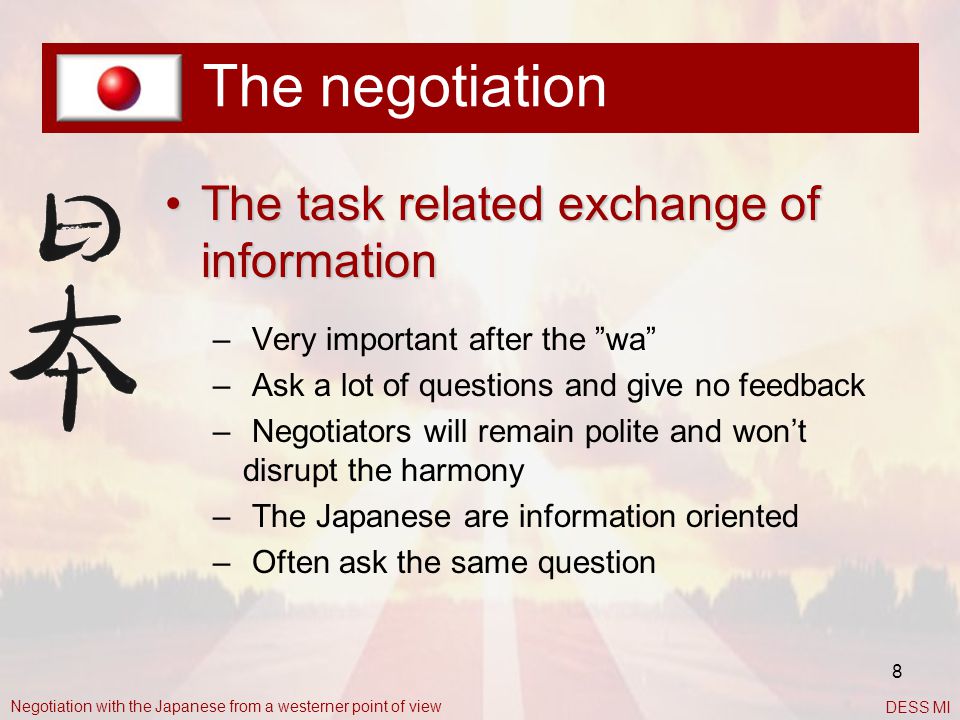 The negotiation

日本

• The task related exchange of information

– Very important after the ”wa”
– Ask a lot of questions and give no feedback
– Negotiators will remain polite and won’t disrupt the harmony
– The Japanese are information oriented
– Often ask the same question

8

Negotiation with the Japanese from a westerner point of view

DESS MI